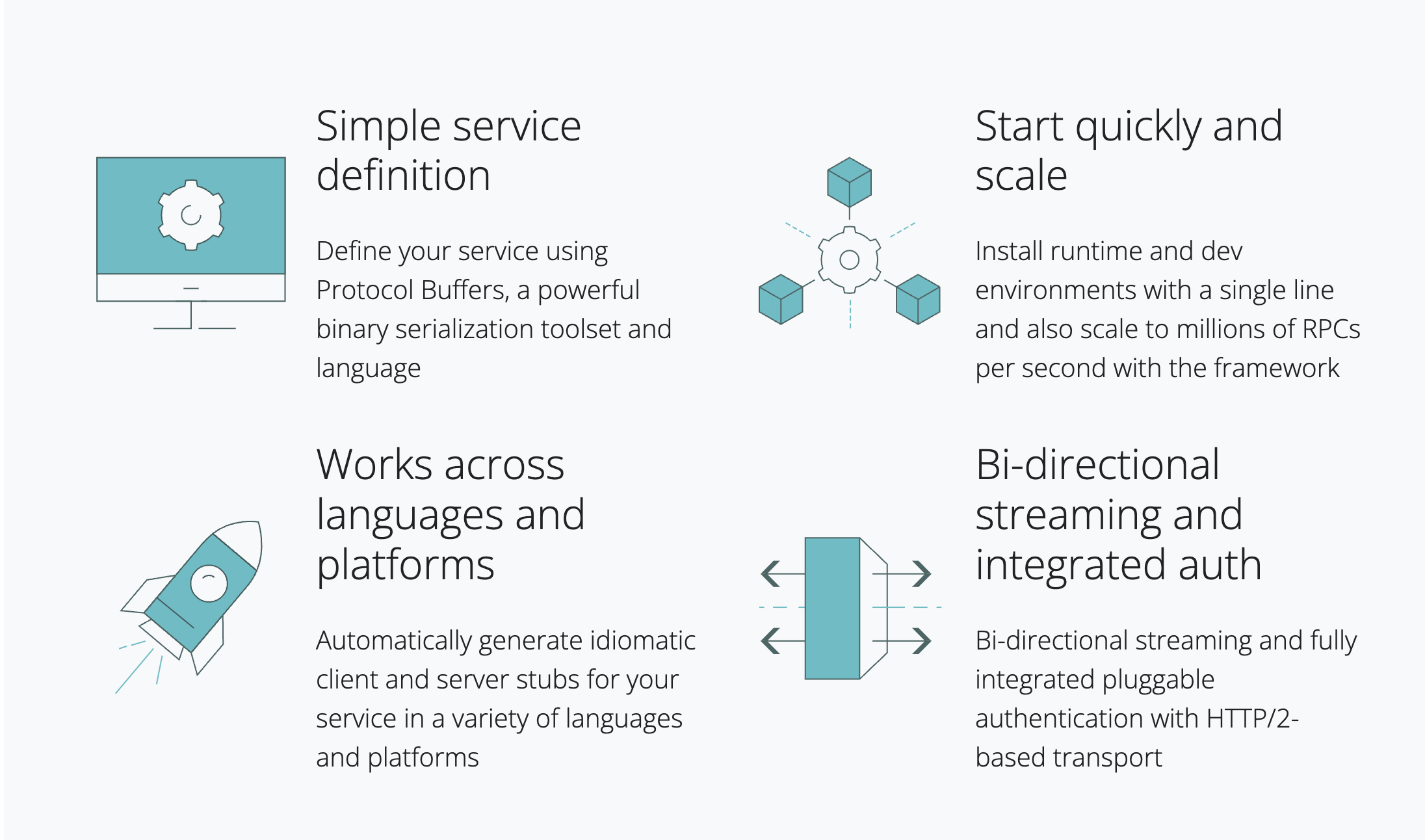 Simple service definition

Define your service using Protocol Buffers, a powerful binary serialization toolset and language

Start quickly and scale

Install runtime and dev environments with a single line and also scale to millions of RPCs per second with the framework

Works across languages and platforms

Automatically generate idiomatic client and server stubs for your service in a variety of languages and platforms

Bi-directional streaming and integrated auth

Bi-directional streaming and fully integrated pluggable authentication with HTTP/2-based transport